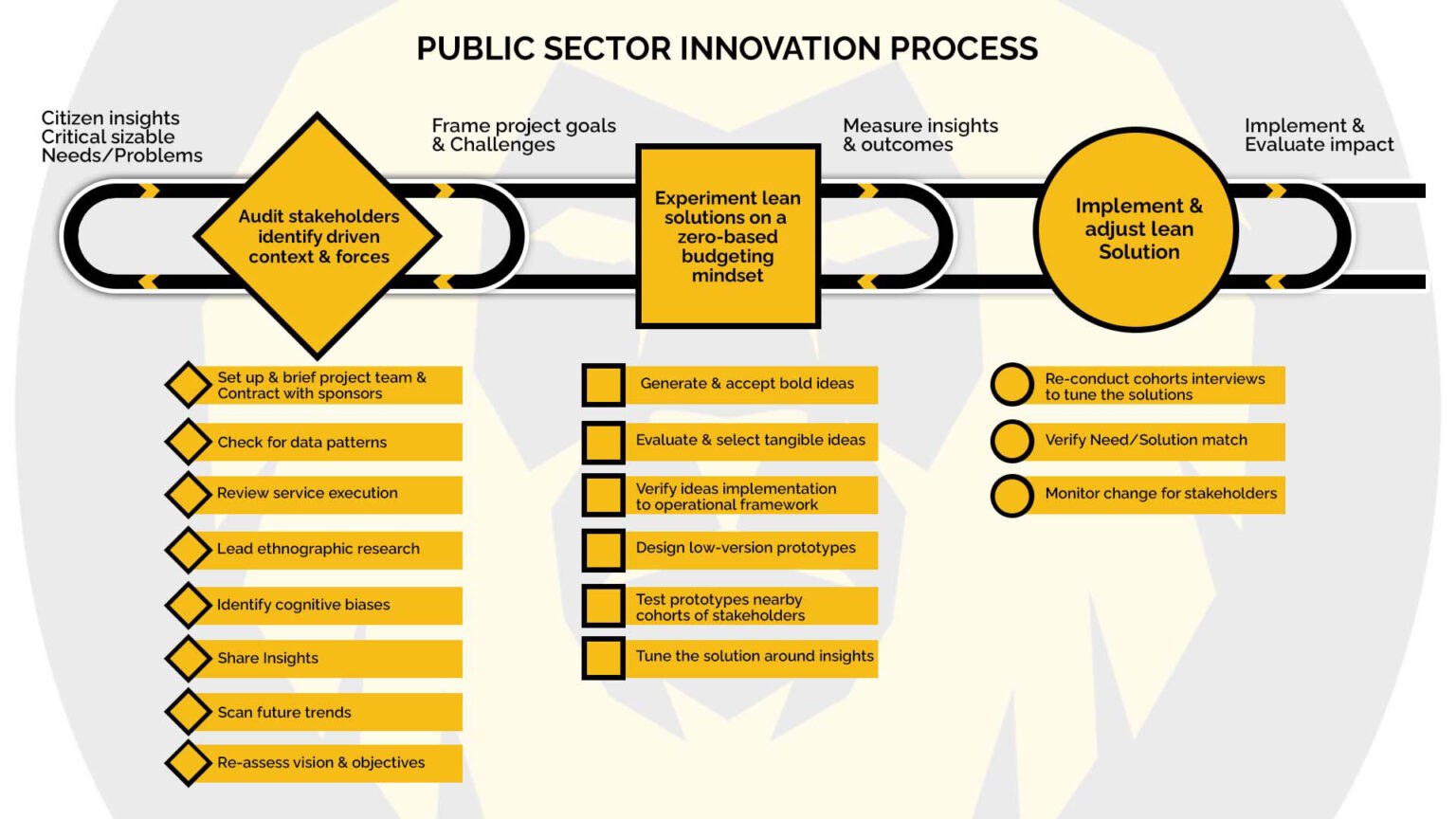 PUBLIC SECTOR INNOVATION PROCESS

Citizen insights
Critical sizable
Needs/Problems

Audit stakeholders identify driven context & forces

Frame project goals & Challenges

Experiment lean solutions on a zero-based budgeting mindset

Measure insights & outcomes

Implement & adjust lean Solution

Implement & Evaluate impact

Set up & brief project team & Contract with sponsors

Check for data patterns

Review service execution

Lead ethnographic research

Identify cognitive biases

Share Insights

Scan future trends

Re-assess vision & objectives

Generate & accept bold ideas

Evaluate & select tangible ideas

Verify ideas implementation to operational framework

Design low-version prototypes

Test prototypes nearby cohorts of stakeholders

Tune the solution around insights

Re-conduct cohorts interviews to tune the solutions

Verify Need/Solution match

Monitor change for stakeholders